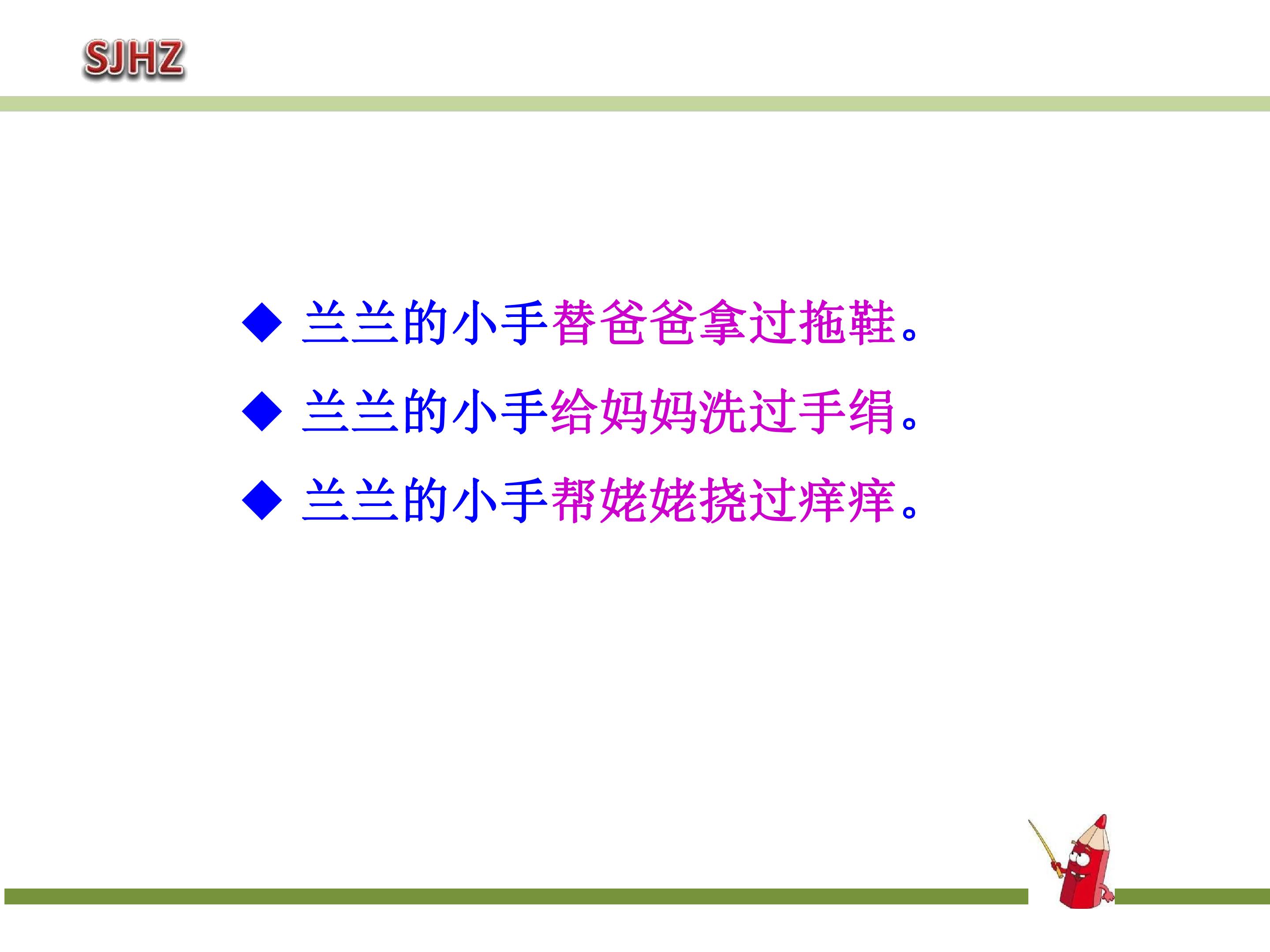 SJHZ

◆ 兰兰的小手替爸爸拿过拖鞋。

◆ 兰兰的小手给妈妈洗过手绢。

◆ 兰兰的小手帮姥姥挠过痒痒。